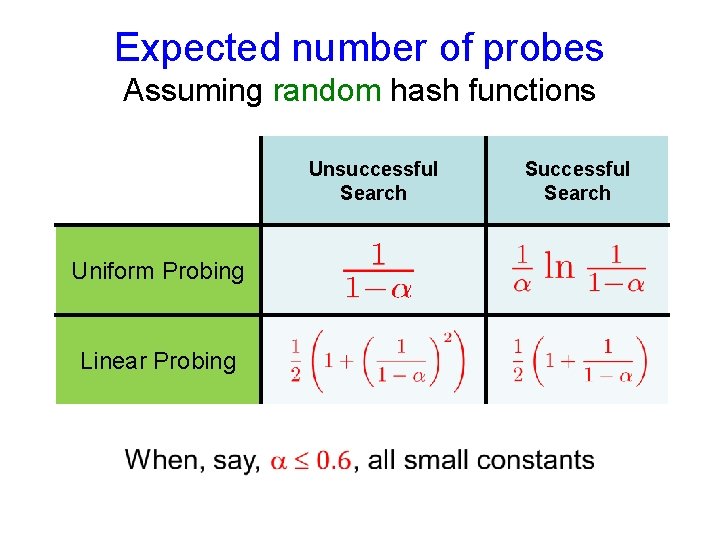 Expected number of probes
Assuming random hash functions

| | Unsuccessful Search | Successful Search |
|---|---|---|
| Uniform Probing | $\frac{1}{1-\alpha}$ | $\frac{1}{\alpha} \ln \frac{1}{1-\alpha}$ |
| Linear Probing | $\frac{1}{2}\left(1+\left(\frac{1}{1-\alpha}\right)^2\right)$ | $\frac{1}{2}\left(1+\frac{1}{1-\alpha}\right)$ |

When, say, $\alpha \leq 0.6$, all small constants